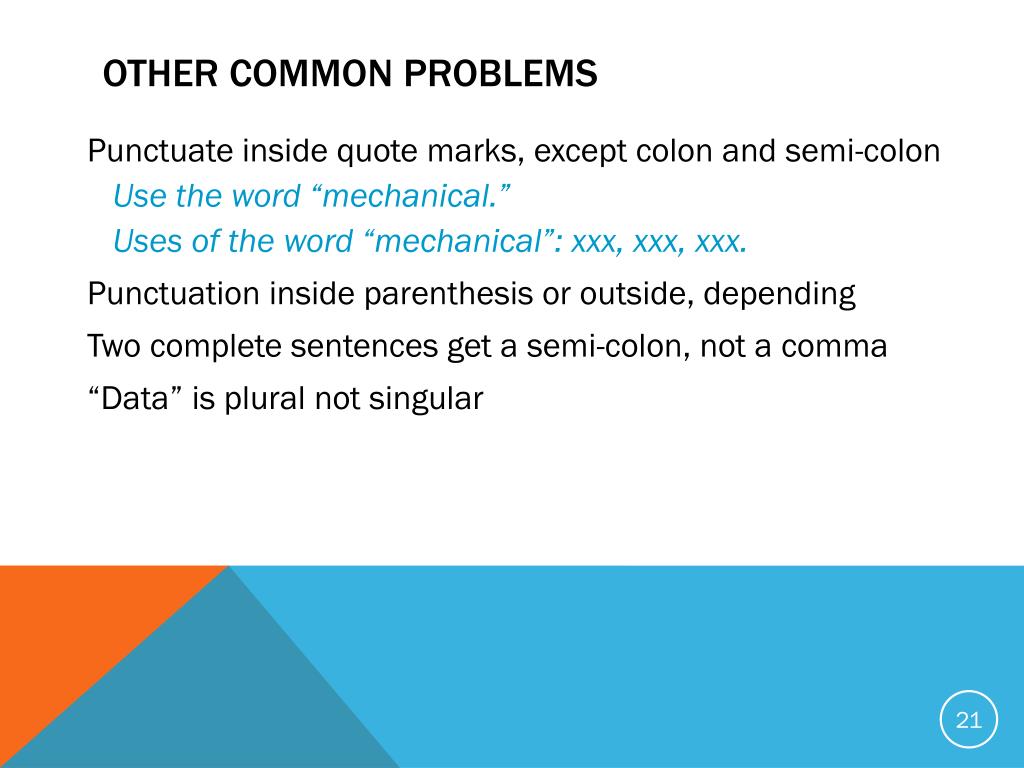 OTHER COMMON PROBLEMS

Punctuate inside quote marks, except colon and semi-colon

Use the word “mechanical.”

Uses of the word “mechanical”: xxx, xxx, xxx.

Punctuation inside parenthesis or outside, depending

Two complete sentences get a semi-colon, not a comma

“Data” is plural not singular

21